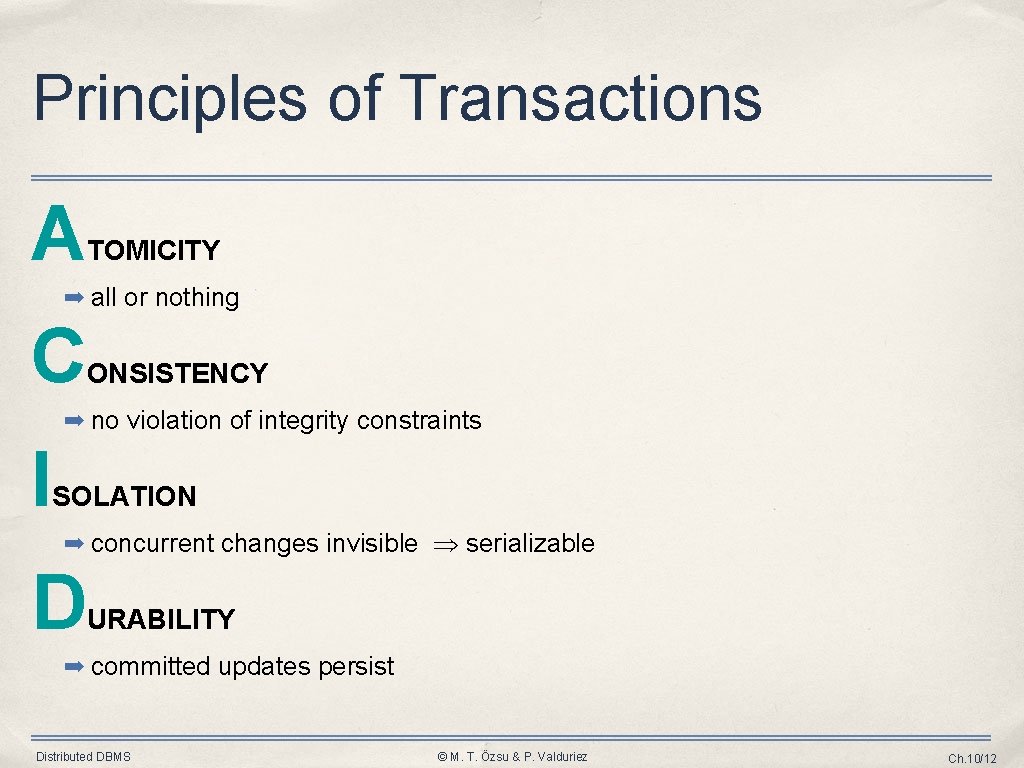 Principles of Transactions

ATOMICITY

➡ all or nothing

CONSISTENCY

➡ no violation of integrity constraints

ISOLATION

➡ concurrent changes invisible $\Rightarrow$ serializable

DURABILITY

➡ committed updates persist

Distributed DBMS

© M. T. Özsu & P. Valduriez

Ch.10/12